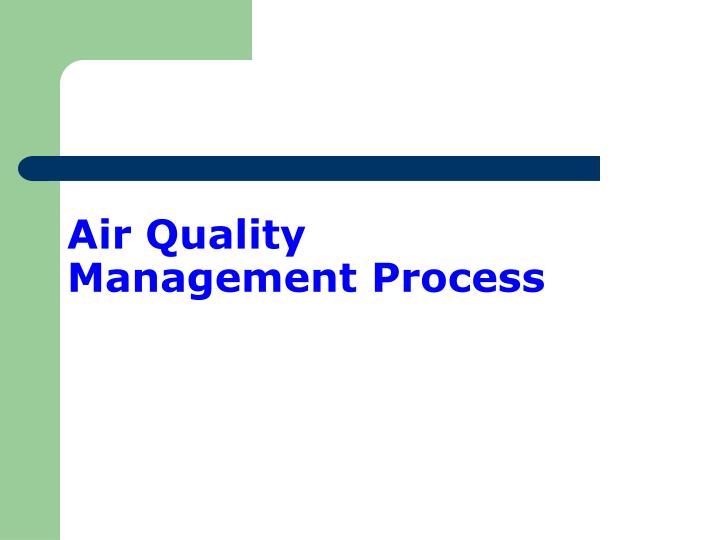 Air Quality
Management Process